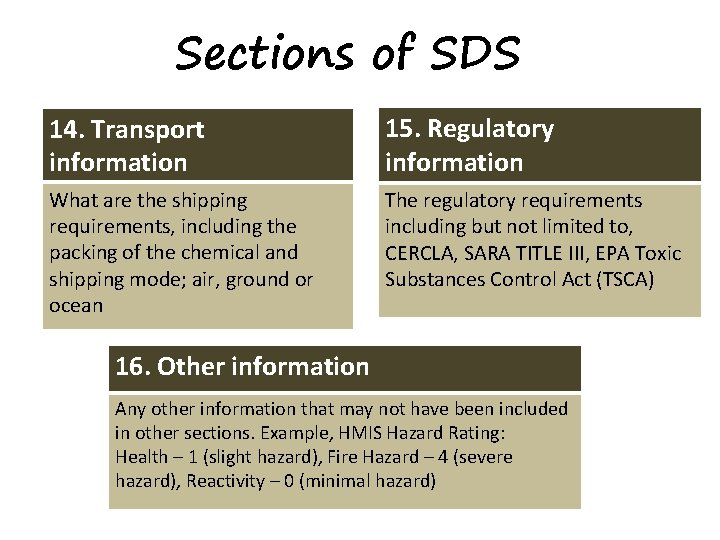 Sections of SDS

14. Transport information

What are the shipping requirements, including the packing of the chemical and shipping mode; air, ground or ocean

15. Regulatory information

The regulatory requirements including but not limited to, CERCLA, SARA TITLE III, EPA Toxic Substances Control Act (TSCA)

16. Other information

Any other information that may not have been included in other sections. Example, HMIS Hazard Rating: Health – 1 (slight hazard), Fire Hazard – 4 (severe hazard), Reactivity – 0 (minimal hazard)